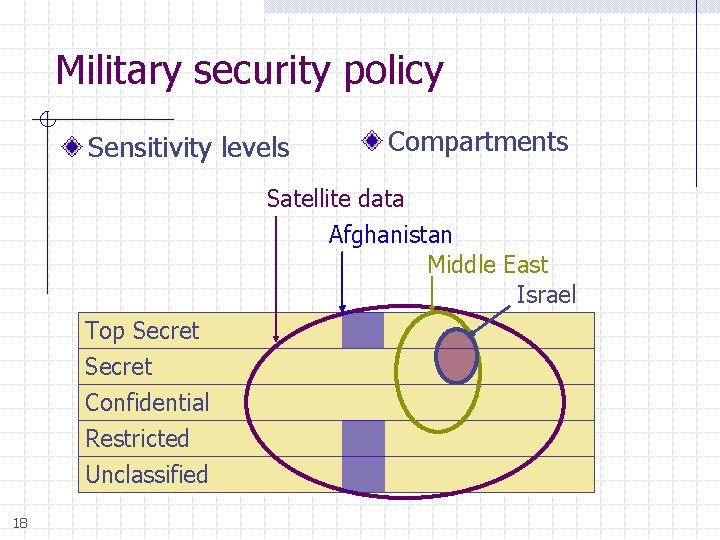 Military security policy

Sensitivity levels

Compartments

Satellite data

Afghanistan

Middle East

Israel

Top Secret

Secret

Confidential

Restricted

Unclassified

18